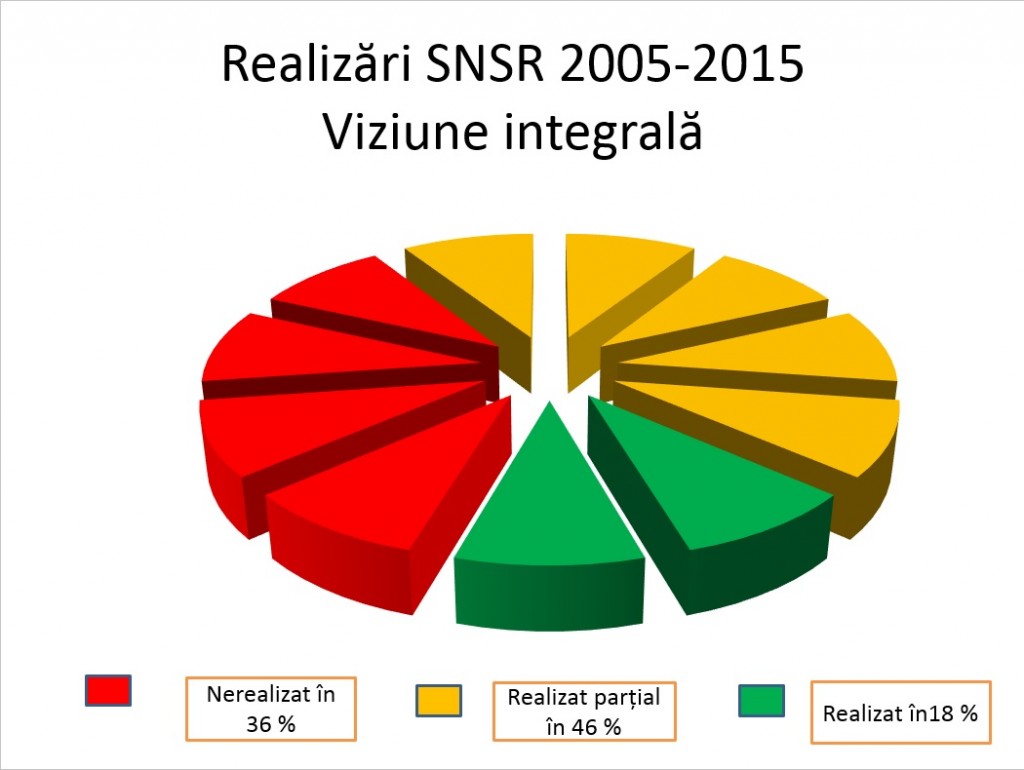 Realizări SNSR 2005-2015
Viziune integrală

Nerealizat în 36 %

Realizat parțial în 46 %

Realizat în18 %